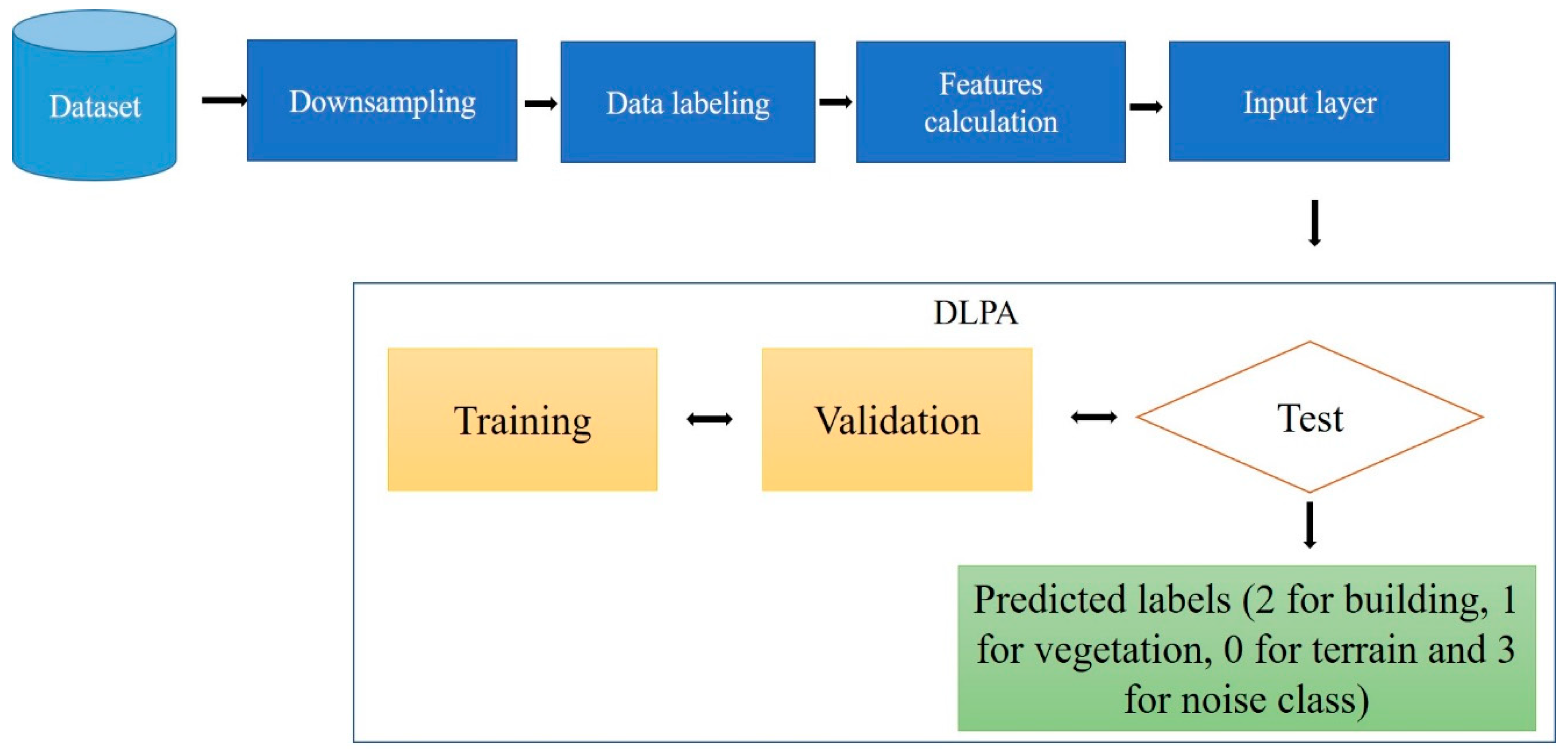 Dataset

Downsampling

Data labeling

Features calculation

Input layer

DLPA

Training

Validation

Test

Predicted labels (2 for building, 1 for vegetation, 0 for terrain and 3 for noise class)